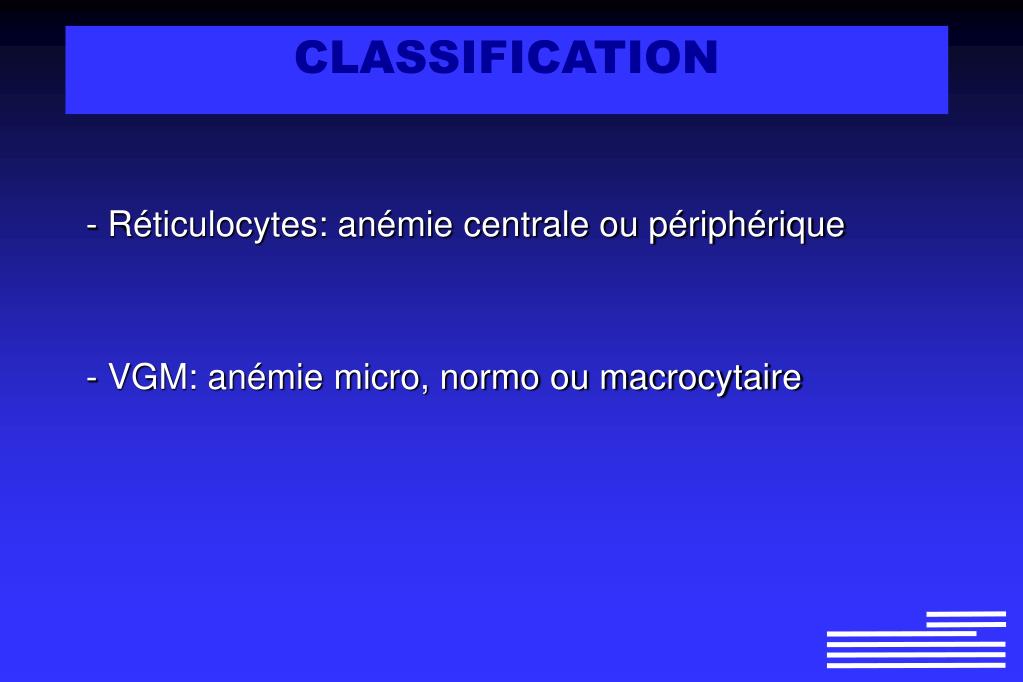 CLASSIFICATION

- Réticulocytes: anémie centrale ou périphérique

- VGM: anémie micro, normo ou macrocytaire